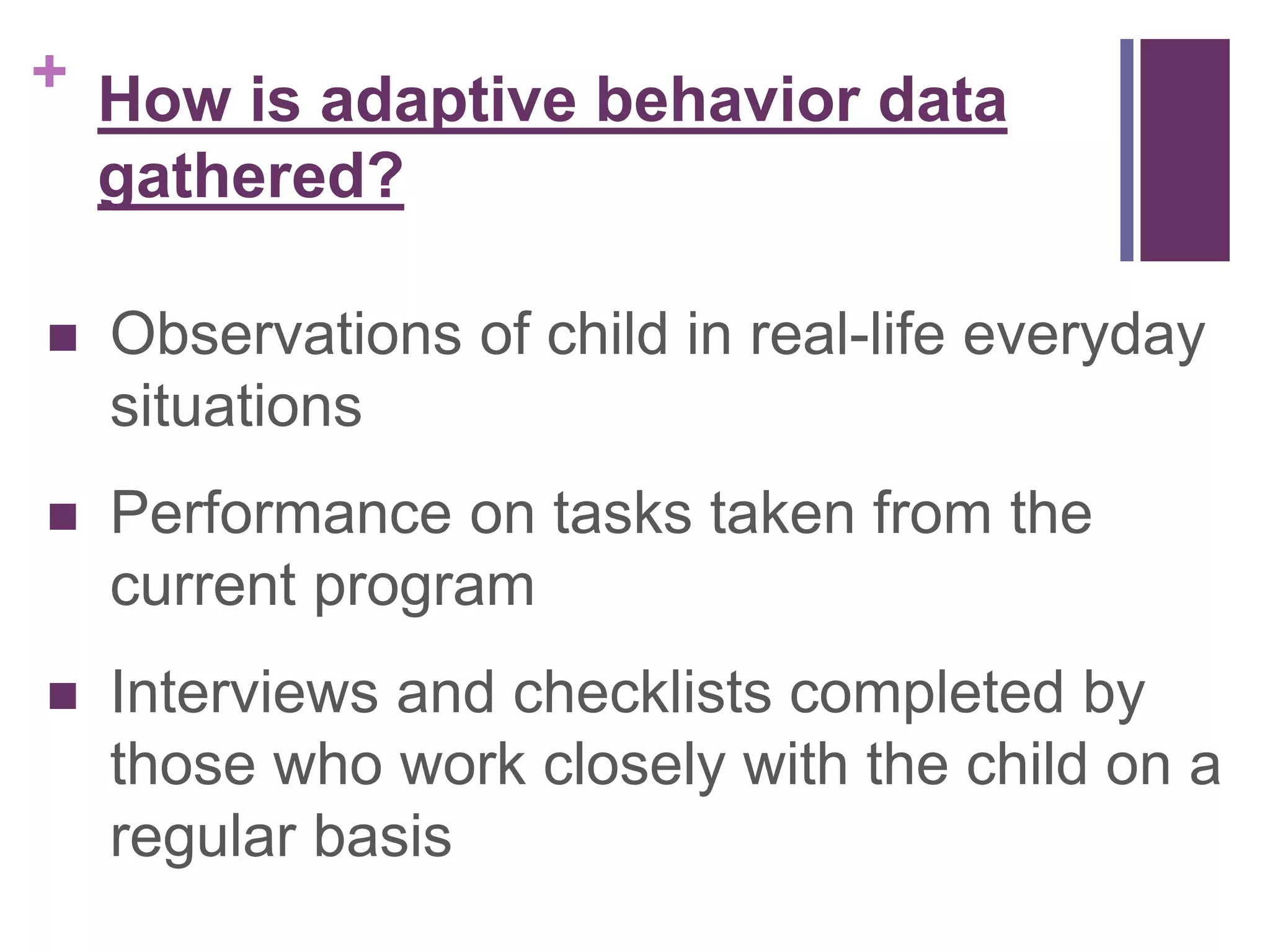 + How is adaptive behavior data gathered?

■ Observations of child in real-life everyday situations

■ Performance on tasks taken from the current program

■ Interviews and checklists completed by those who work closely with the child on a regular basis